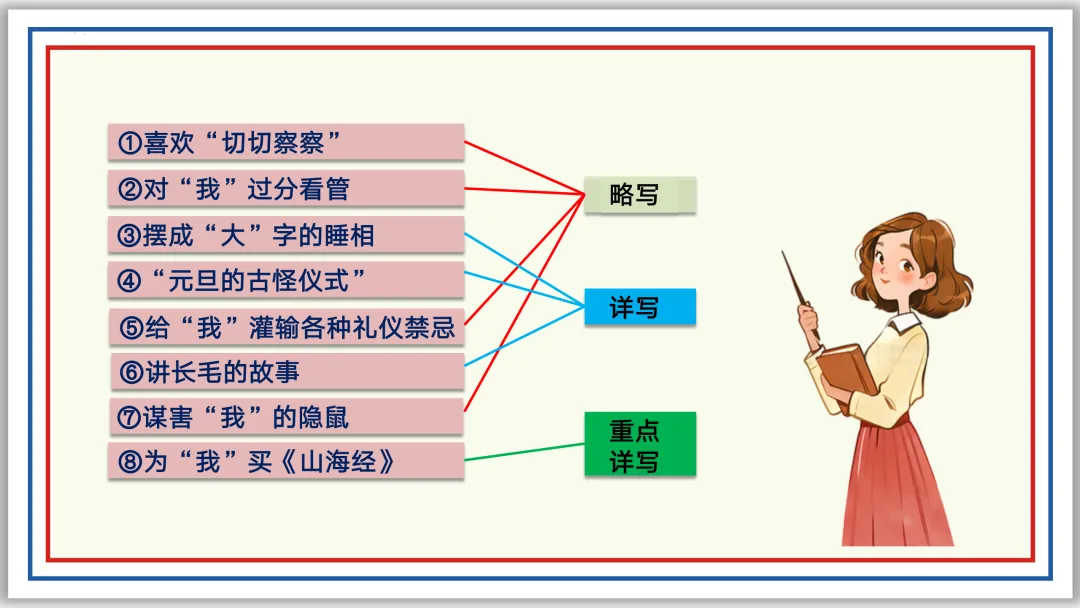 ①喜欢“切切察察”

②对“我”过分看管

③摆成“大”字的睡相

④“元旦的古怪仪式”

⑤给“我”灌输各种礼仪禁忌

⑥讲长毛的故事

⑦谋害“我”的隐鼠

⑧为“我”买《山海经》

略写

详写

重点详写